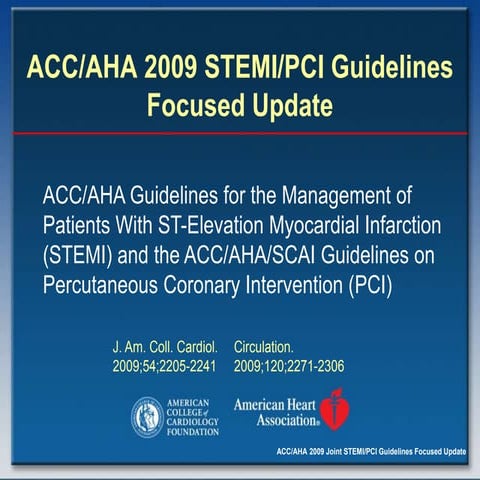 ACC/AHA 2009 STEMI/PCI Guidelines Focused Update

ACC/AHA Guidelines for the Management of Patients With ST-Elevation Myocardial Infarction (STEMI) and the ACC/AHA/SCAI Guidelines on Percutaneous Coronary Intervention (PCI)

J. Am. Coll. Cardiol. 2009;54;2205-2241

Circulation. 2009;120;2271-2306

AMERICAN COLLEGE of CARDIOLOGY FOUNDATION

American Heart Association®

ACC/AHA 2009 Joint STEMI/PCI Guidelines Focused Update